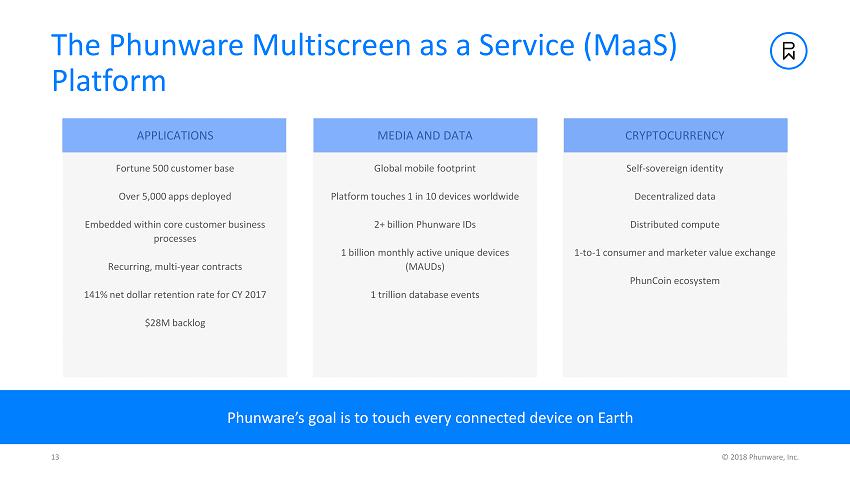 The Phunware Multiscreen as a Service (MaaS) Platform

APPLICATIONS

Fortune 500 customer base

Over 5,000 apps deployed

Embedded within core customer business processes

Recurring, multi-year contracts

141% net dollar retention rate for CY 2017

$28M backlog

MEDIA AND DATA

Global mobile footprint

Platform touches 1 in 10 devices worldwide

2+ billion Phunware IDs

1 billion monthly active unique devices (MAUDs)

1 trillion database events

CRYPTOCURRENCY

Self-sovereign identity

Decentralized data

Distributed compute

1-to-1 consumer and marketer value exchange

PhunCoin ecosystem

Phunware's goal is to touch every connected device on Earth

13

© 2018 Phunware, Inc.